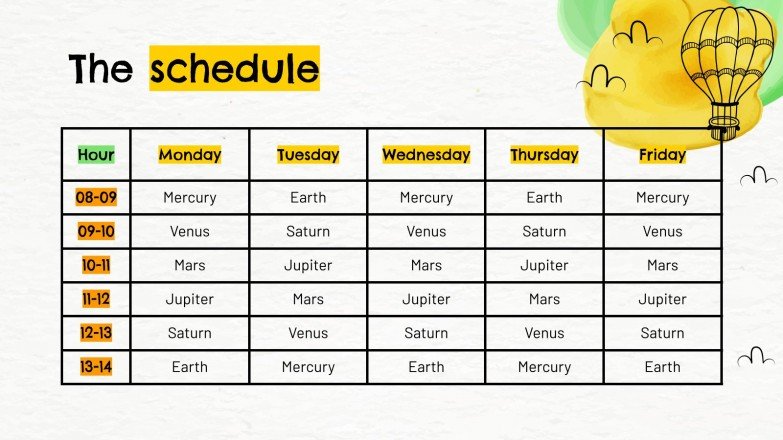 The schedule

| Hour | Monday | Tuesday | Wednesday | Thursday | Friday |
|---|---|---|---|---|---|
| 08-09 | Mercury | Earth | Mercury | Earth | Mercury |
| 09-10 | Venus | Saturn | Venus | Saturn | Venus |
| 10-11 | Mars | Jupiter | Mars | Jupiter | Mars |
| 11-12 | Jupiter | Mars | Jupiter | Mars | Jupiter |
| 12-13 | Saturn | Venus | Saturn | Venus | Saturn |
| 13-14 | Earth | Mercury | Earth | Mercury | Earth |